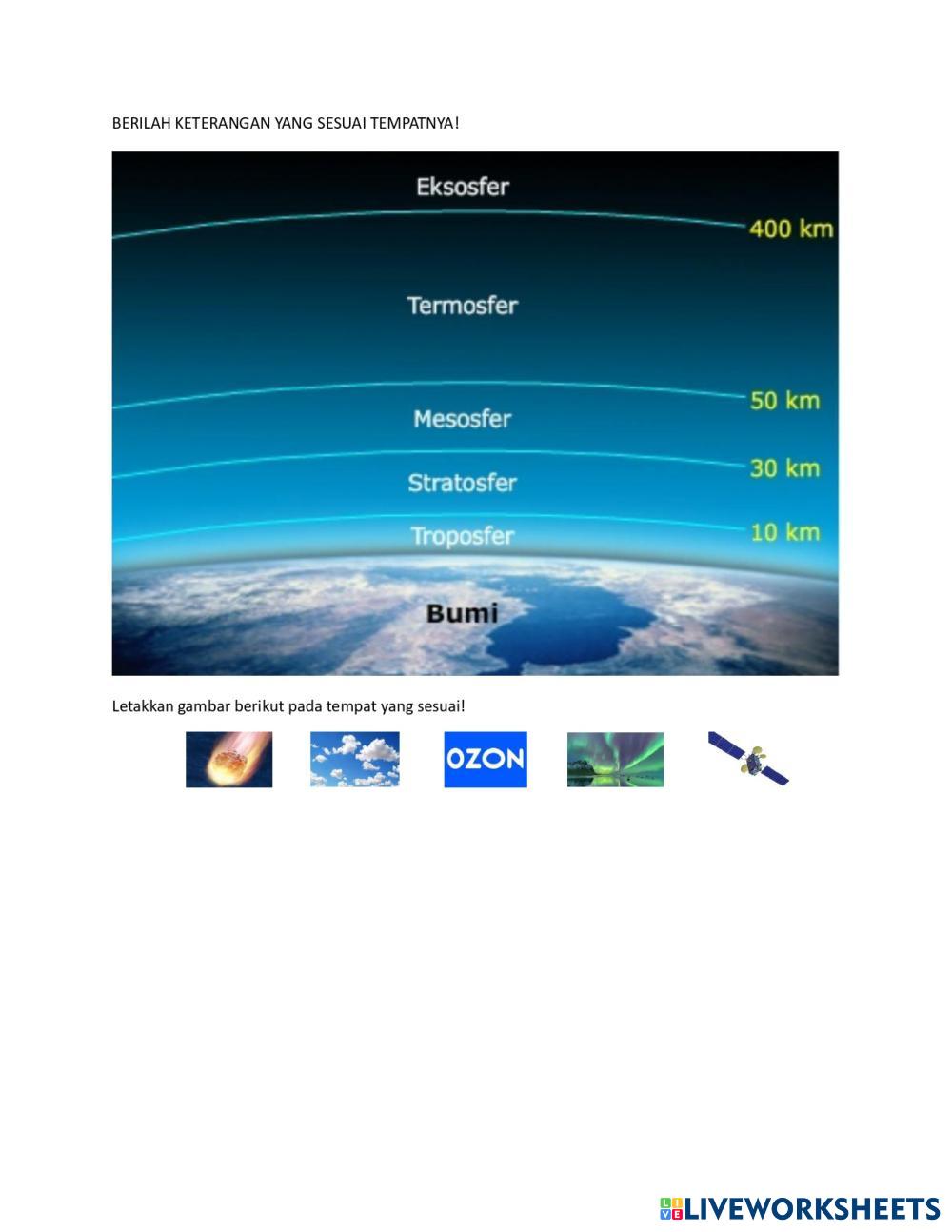 BERILAH KETERANGAN YANG SESUAI TEMPATNYA!

Eksosfer
400 km
Termosfer
50 km
Mesosfer
30 km
Stratosfer
10 km
Troposfer
Bumi

Letakkan gambar berikut pada tempat yang sesuai!

OZON

LIVEWORKSHEETS